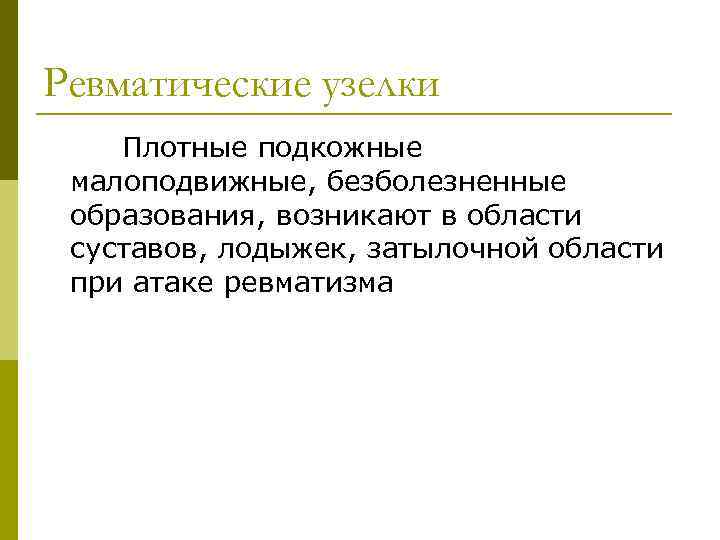 Ревматические узелки

Плотные подкожные малоподвижные, безболезненные образования, возникают в области суставов, лодыжек, затылочной области при атаке ревматизма